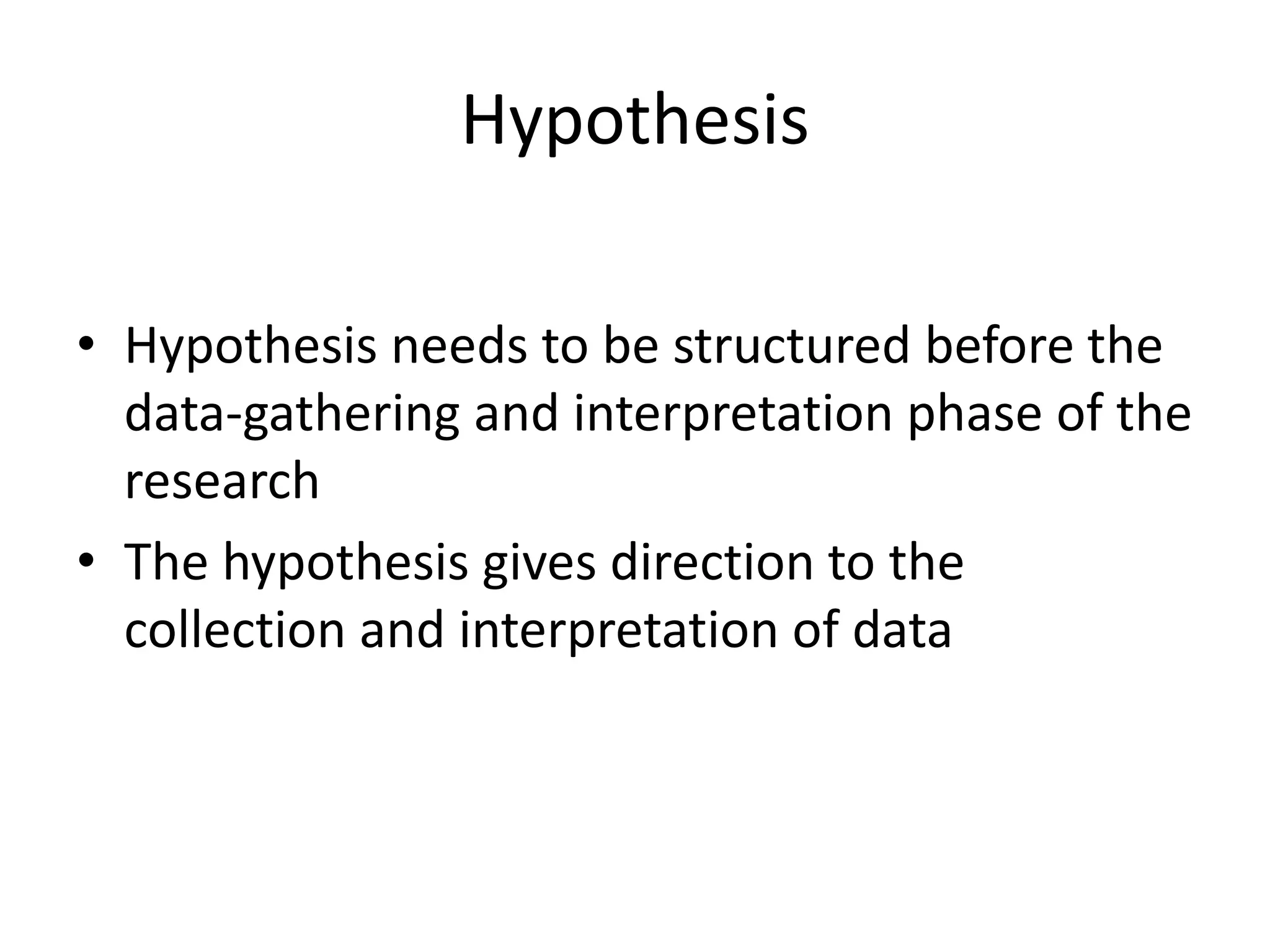 Hypothesis

• Hypothesis needs to be structured before the data-gathering and interpretation phase of the research
• The hypothesis gives direction to the collection and interpretation of data